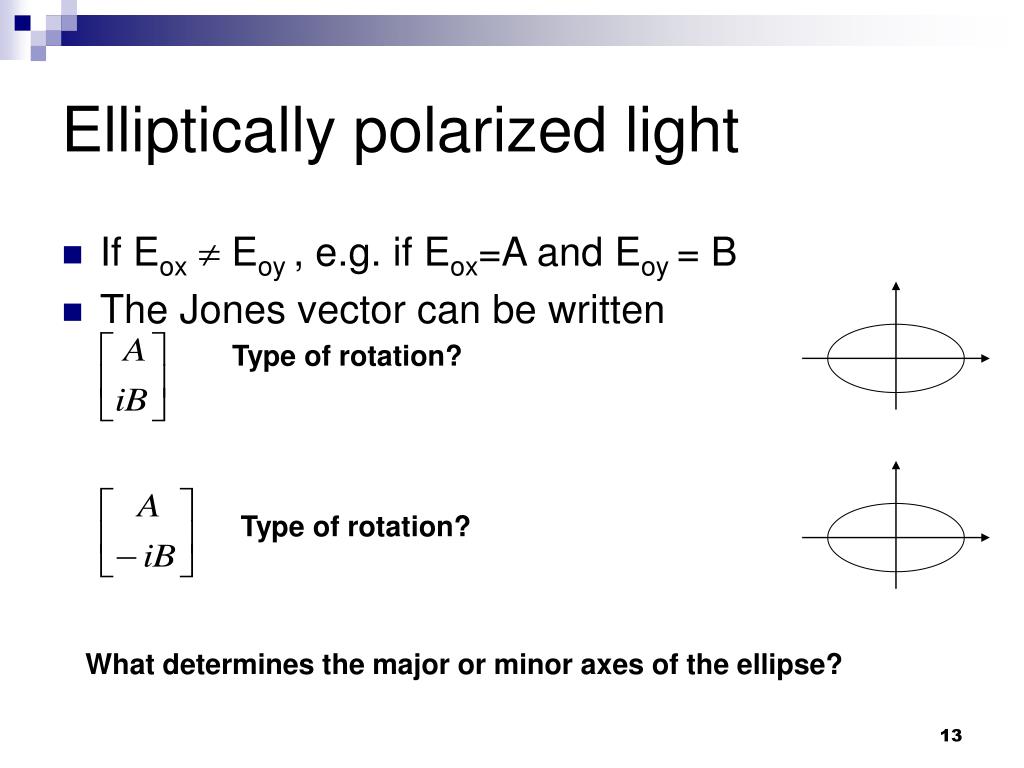 Elliptically polarized light

If $E_{ox} \neq E_{oy}$ , e.g. if $E_{ox}$=A and $E_{oy}$ = B

The Jones vector can be written

$\begin{bmatrix} A \\ iB \end{bmatrix}$ Type of rotation?

$\begin{bmatrix} A \\ -iB \end{bmatrix}$ Type of rotation?

What determines the major or minor axes of the ellipse?

13